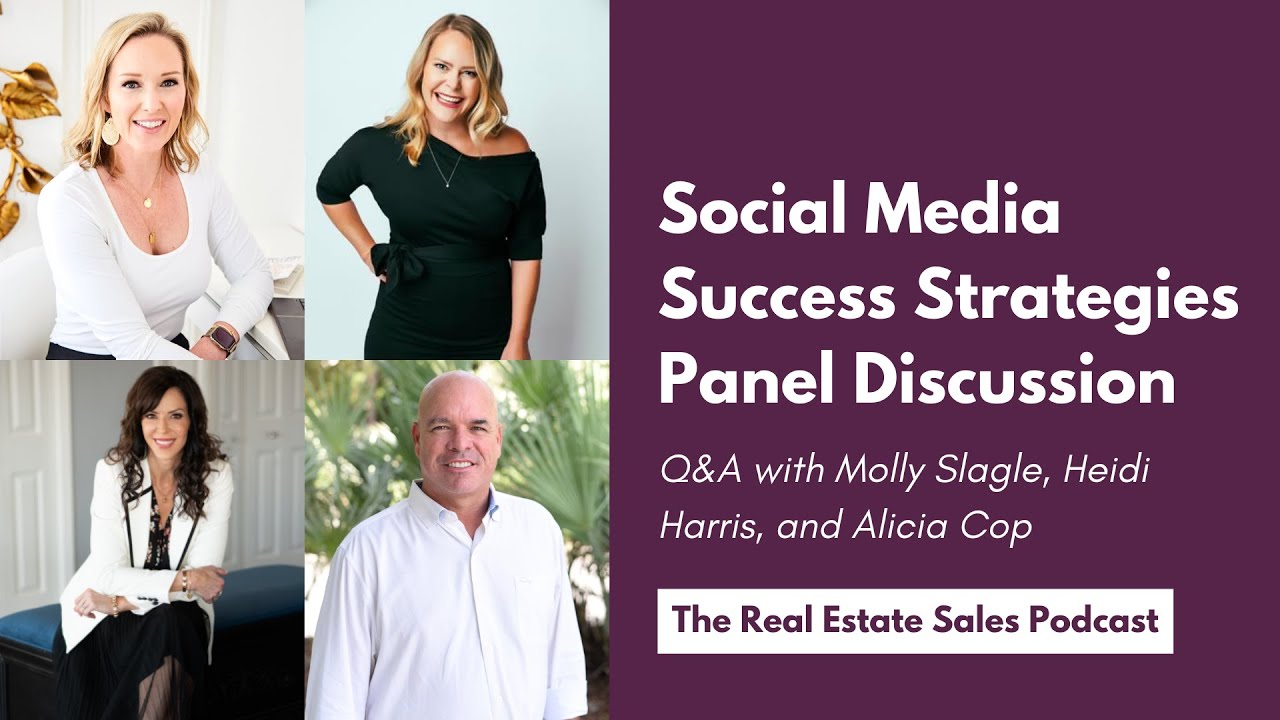 Social Media Success Strategies Panel Discussion

Q&A with Molly Slagle, Heidi Harris, and Alicia Cop

The Real Estate Sales Podcast